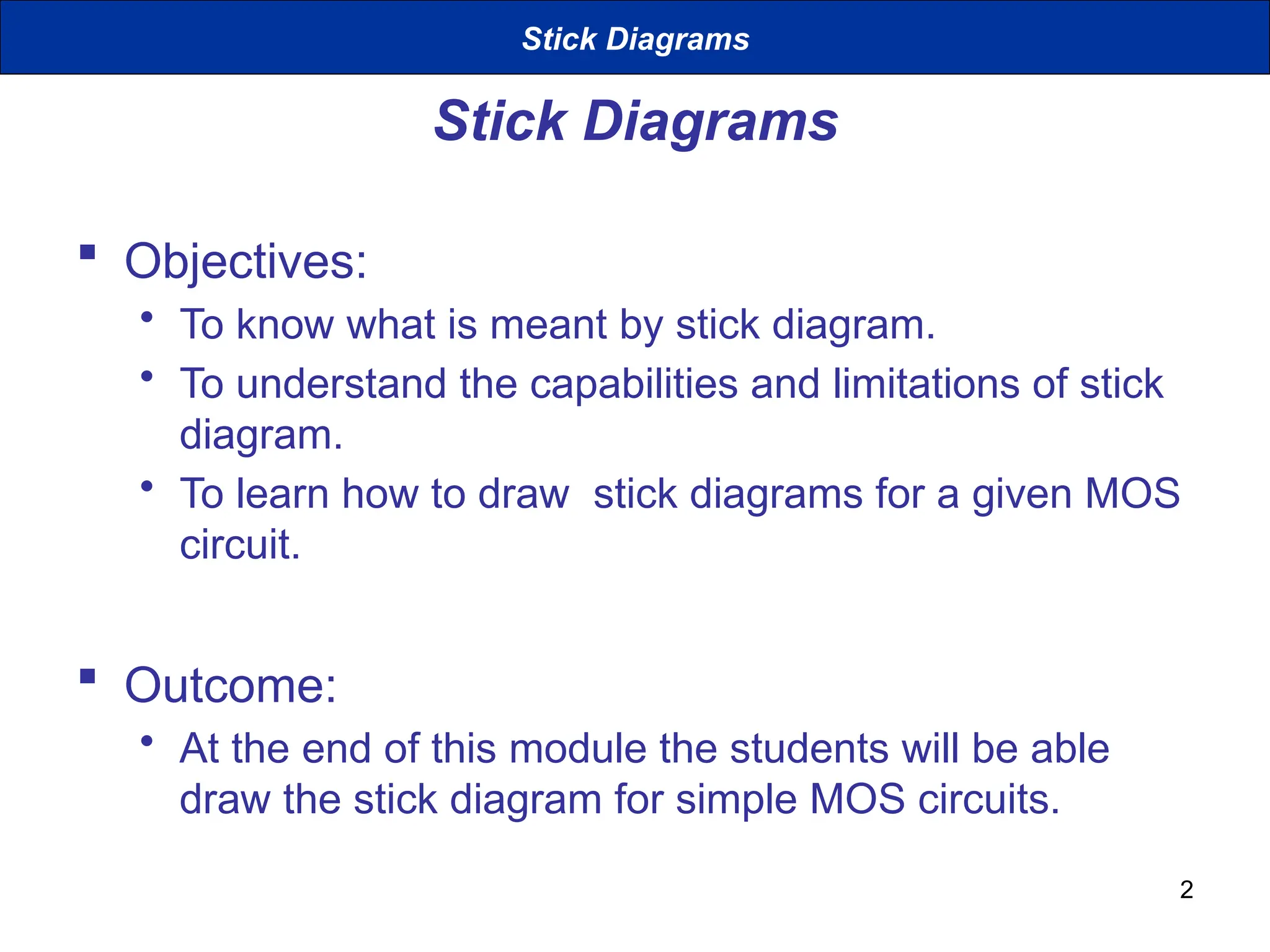 Stick Diagrams

Stick Diagrams

▪ Objectives:
• To know what is meant by stick diagram.
• To understand the capabilities and limitations of stick diagram.
• To learn how to draw  stick diagrams for a given MOS circuit.

▪ Outcome:
• At the end of this module the students will be able draw the stick diagram for simple MOS circuits.

2